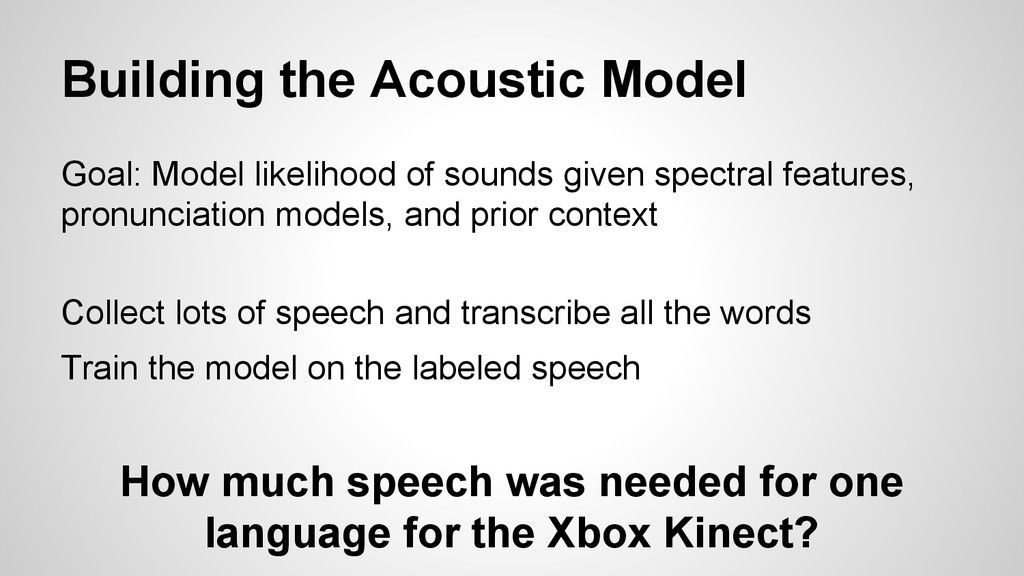 Building the Acoustic Model

Goal: Model likelihood of sounds given spectral features, pronunciation models, and prior context

Collect lots of speech and transcribe all the words

Train the model on the labeled speech

How much speech was needed for one language for the Xbox Kinect?